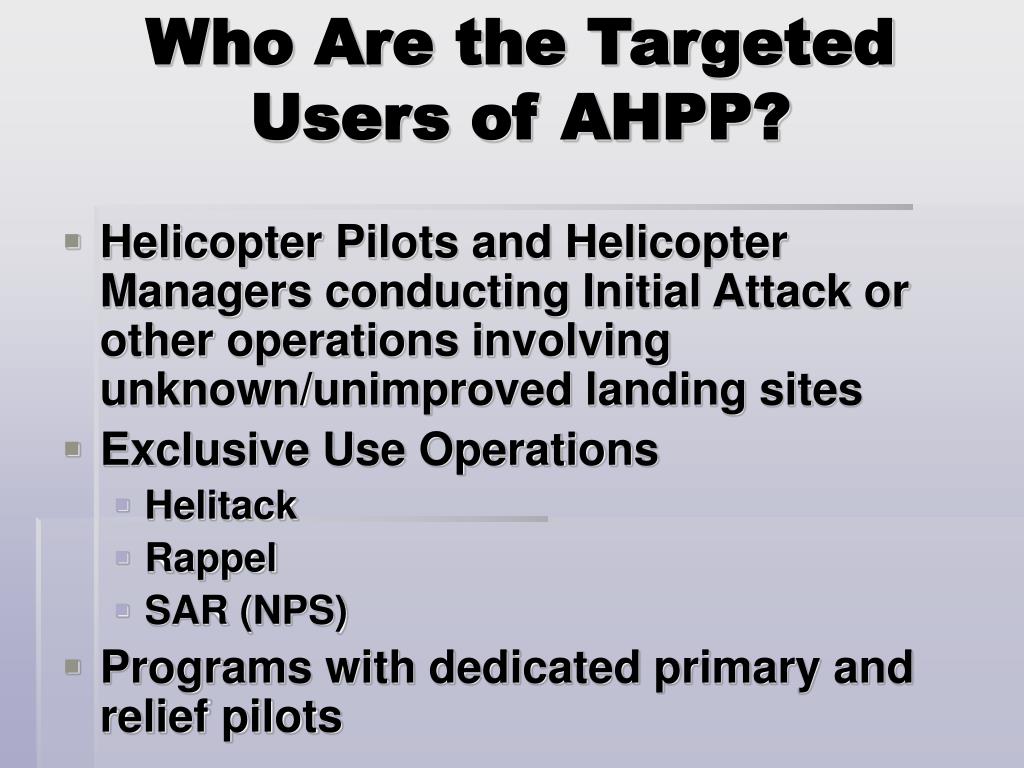 Who Are the Targeted Users of AHPP?

Helicopter Pilots and Helicopter Managers conducting Initial Attack or other operations involving unknown/unimproved landing sites
Exclusive Use Operations
Helitack
Rappel
SAR (NPS)
Programs with dedicated primary and relief pilots